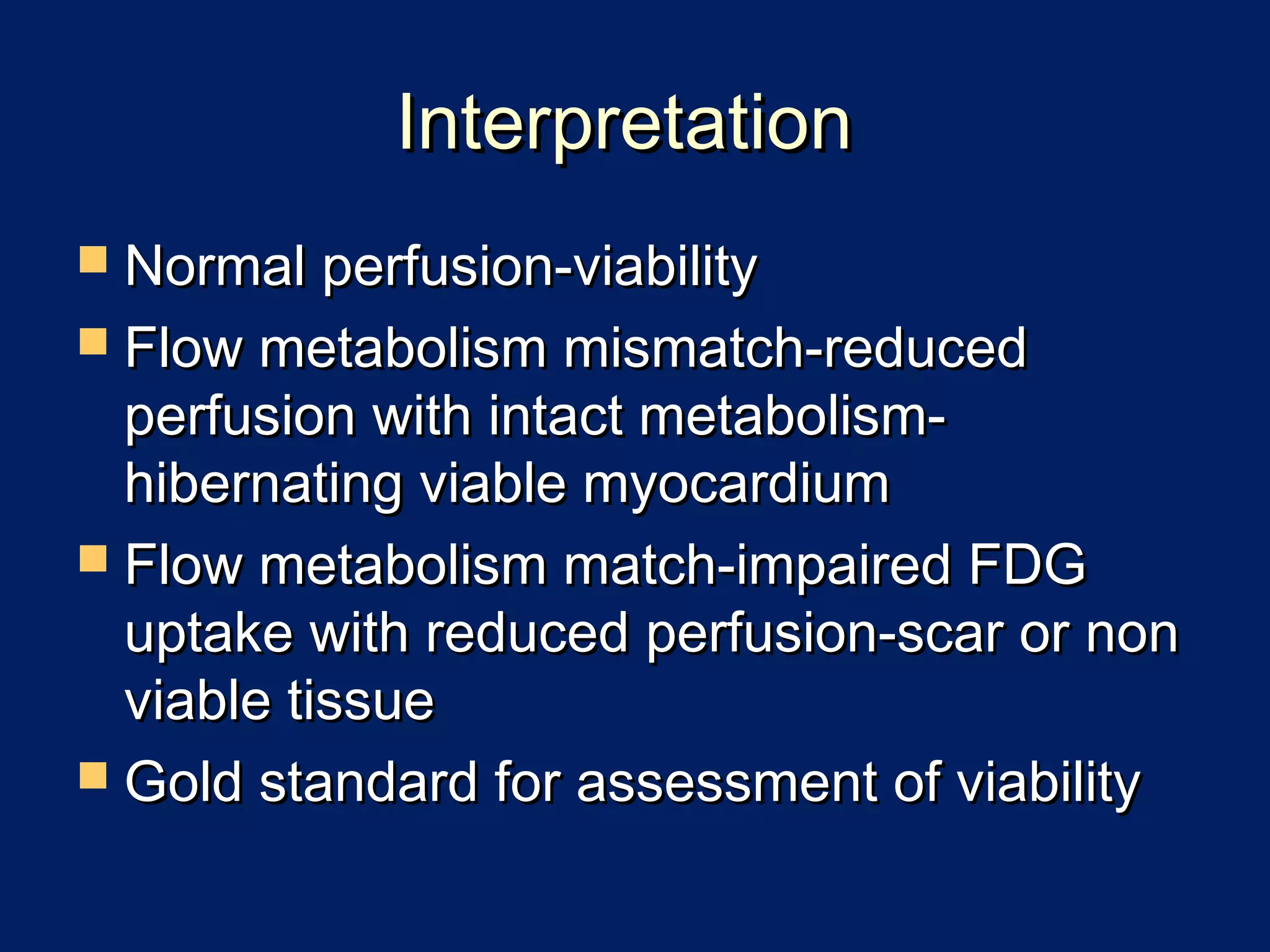 Interpretation

- Normal perfusion-viability
- Flow metabolism mismatch-reduced perfusion with intact metabolism-hibernating viable myocardium
- Flow metabolism match-impaired FDG uptake with reduced perfusion-scar or non viable tissue
- Gold standard for assessment of viability